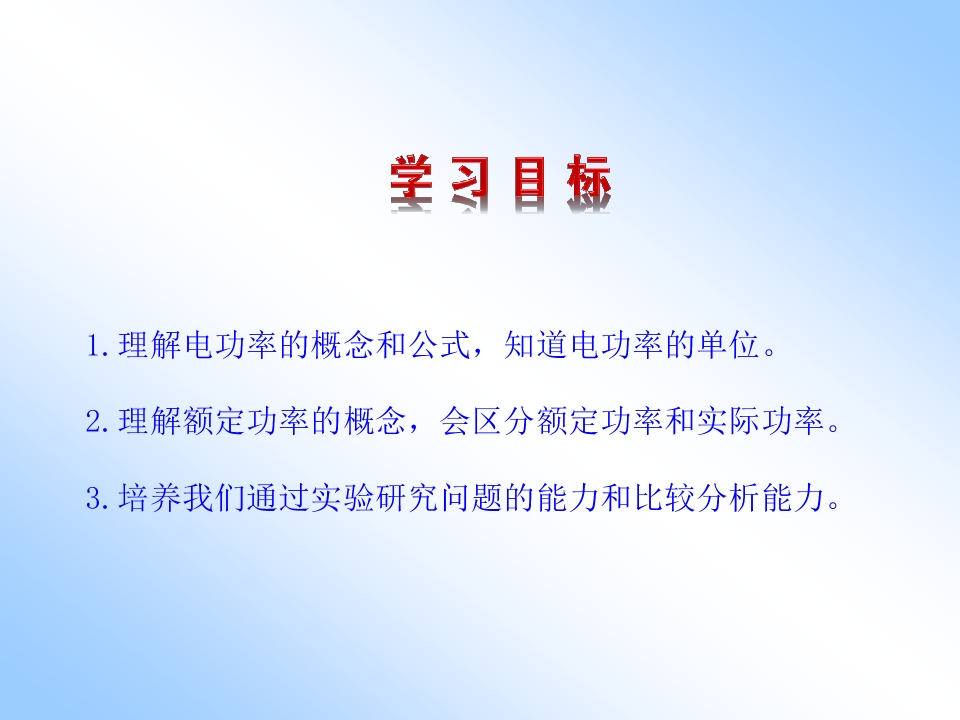 学习目标

1.理解电功率的概念和公式，知道电功率的单位。

2.理解额定功率的概念，会区分额定功率和实际功率。

3.培养我们通过实验研究问题的能力和比较分析能力。